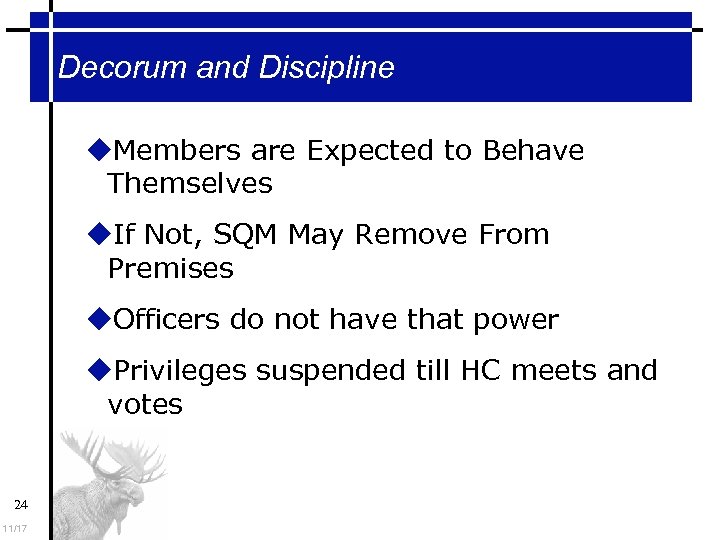 Decorum and Discipline

◆Members are Expected to Behave Themselves

◆If Not, SQM May Remove From Premises

◆Officers do not have that power

◆Privileges suspended till HC meets and votes

24

11/17